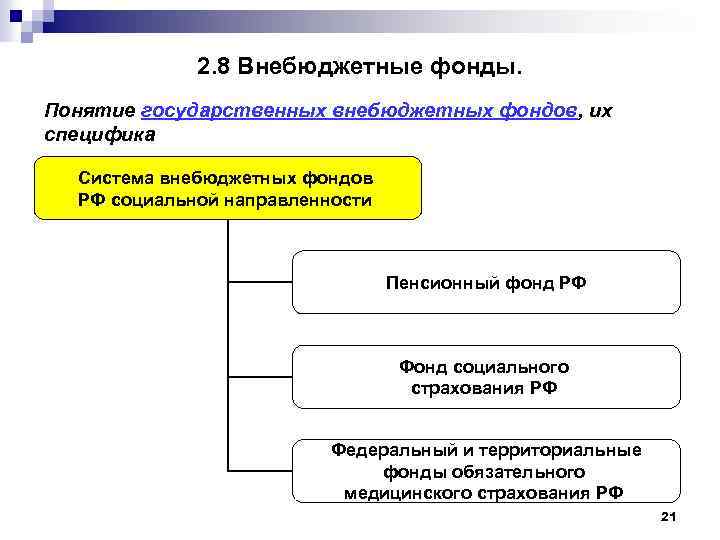 2.8 Внебюджетные фонды.

Понятие государственных внебюджетных фондов, их специфика

Система внебюджетных фондов РФ социальной направленности

Пенсионный фонд РФ

Фонд социального страхования РФ

Федеральный и территориальные фонды обязательного медицинского страхования РФ

21